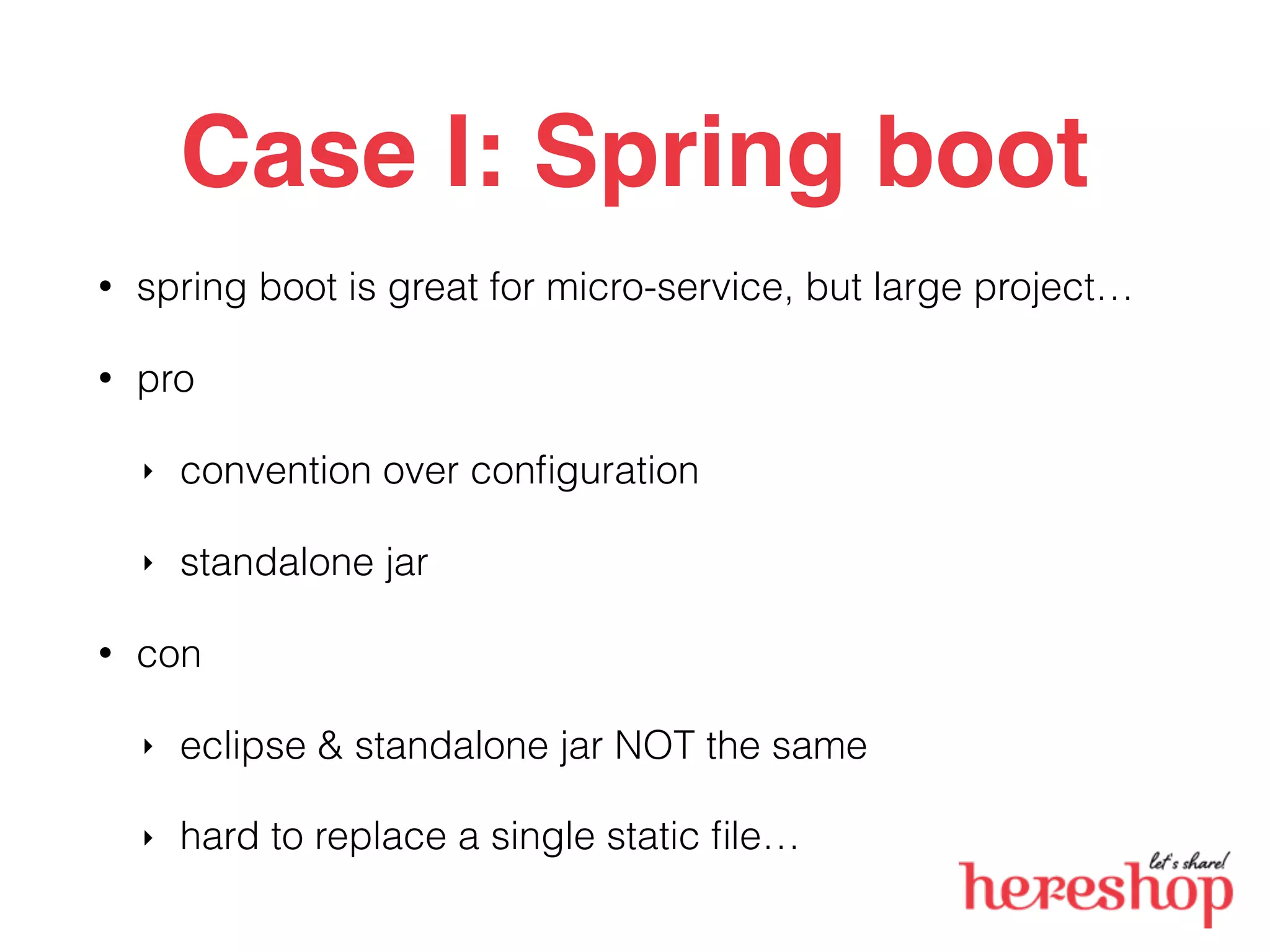 Case I: Spring boot

• spring boot is great for micro-service, but large project…

• pro

‣ convention over configuration

‣ standalone jar

• con

‣ eclipse & standalone jar NOT the same

‣ hard to replace a single static file…

let's share!
hereshop